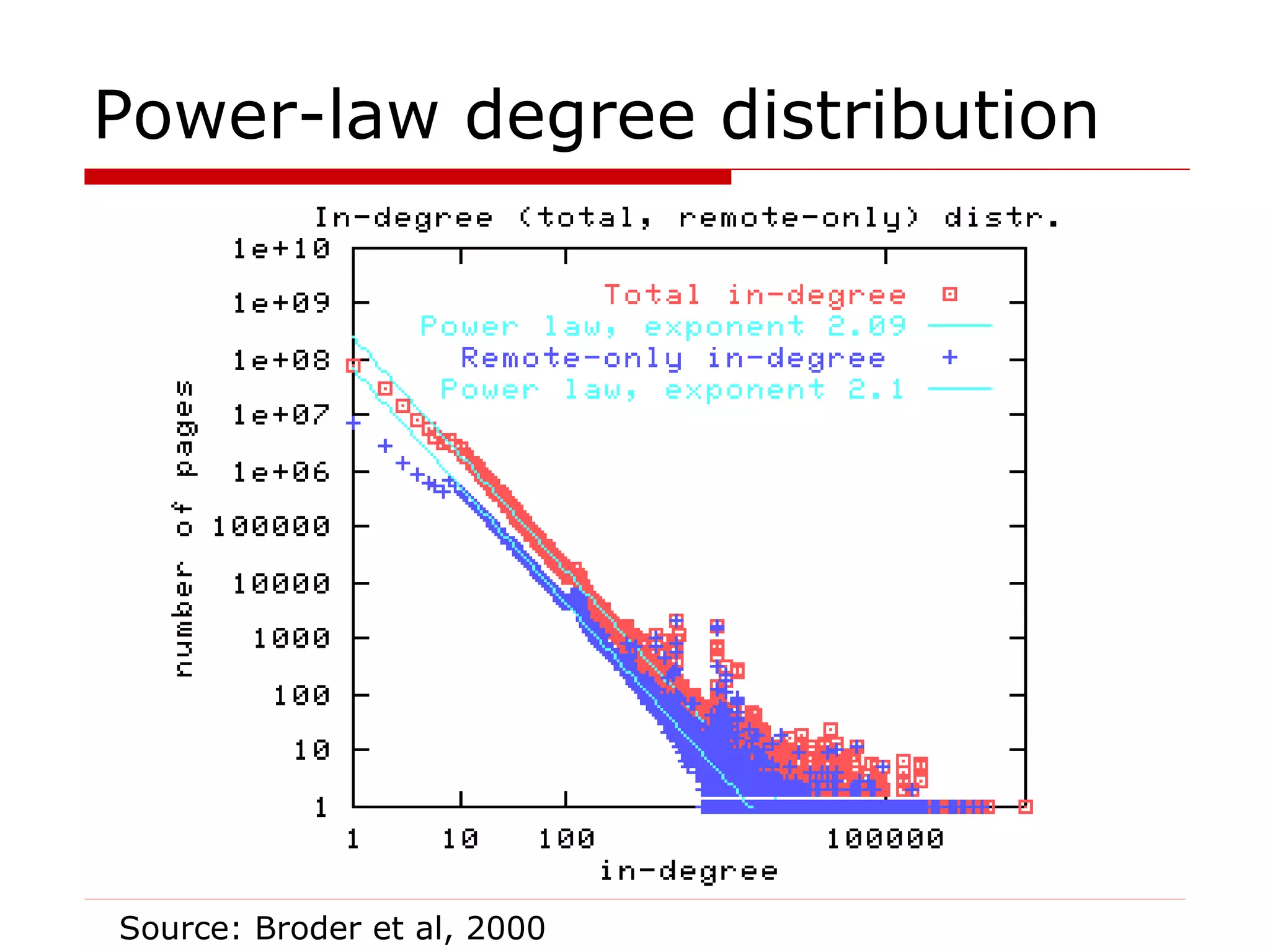 Power-law degree distribution

In-degree (total, remote-only) distr.

Total in-degree
Power law, exponent 2.09
Remote-only in-degree
Power law, exponent 2.1

number of pages

1e+10
1e+09
1e+08
1e+07
1e+06
100000
10000
1000
100
10
1

1
10
100
100000

in-degree

Source: Broder et al, 2000